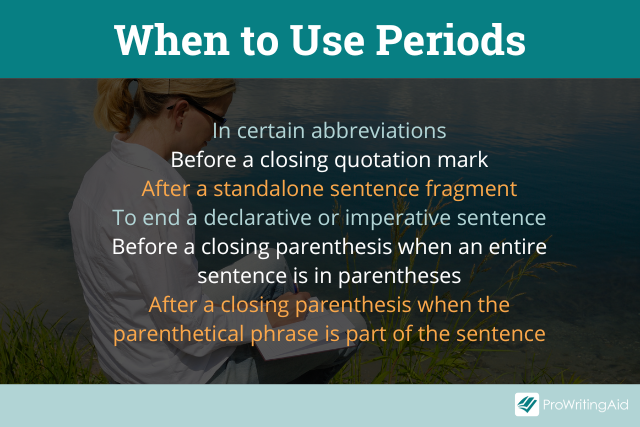 When to Use Periods

In certain abbreviations
Before a closing quotation mark
After a standalone sentence fragment
To end a declarative or imperative sentence
Before a closing parenthesis when an entire sentence is in parentheses
After a closing parenthesis when the parenthetical phrase is part of the sentence

ProWritingAid